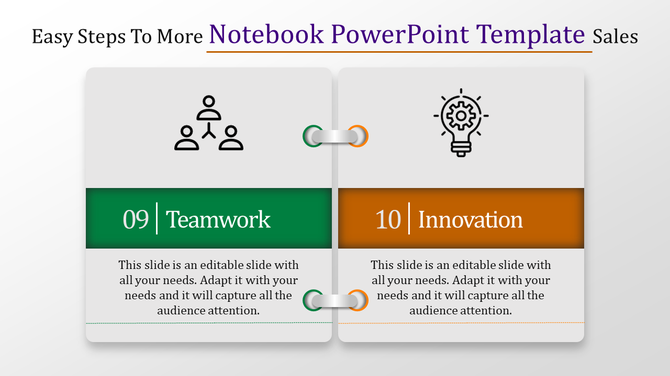 Easy Steps To More Notebook PowerPoint Template Sales

09 | Teamwork

This slide is an editable slide with all your needs. Adapt it with your needs and it will capture all the audience attention.

10 | Innovation

This slide is an editable slide with all your needs. Adapt it with your needs and it will capture all the audience attention.